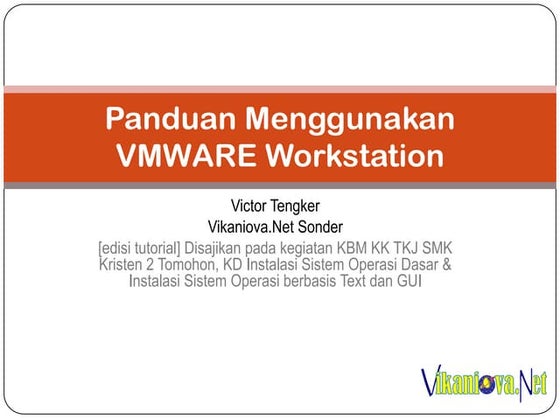 Panduan Menggunakan VMWARE Workstation

Victor Tengker
Vikaniova.Net Sonder
[edisi tutorial] Disajikan pada kegiatan KBM KK TKJ SMK Kristen 2 Tomohon, KD Instalasi Sistem Operasi Dasar & Instalasi Sistem Operasi berbasis Text dan GUI

Vikaniova.Net